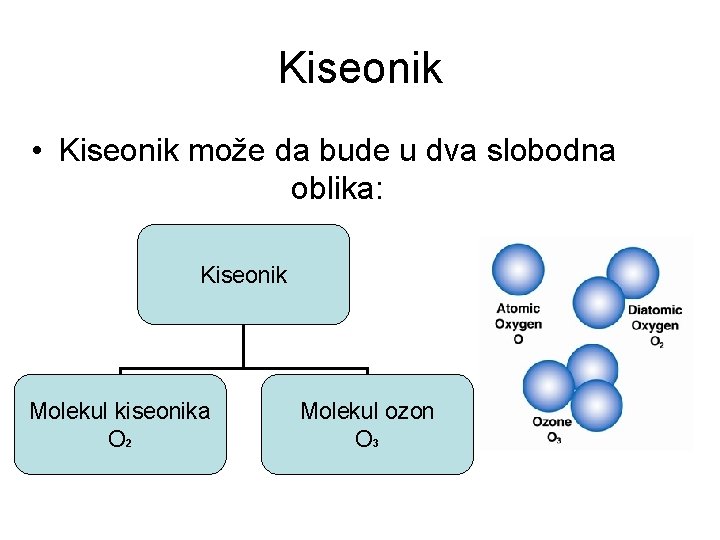 Kiseonik

• Kiseonik može da bude u dva slobodna oblika:

Kiseonik

Molekul kiseonika $O_2$

Molekul ozon $O_3$

Atomic Oxygen O

Diatomic Oxygen $O_2$

Ozone $O_3$